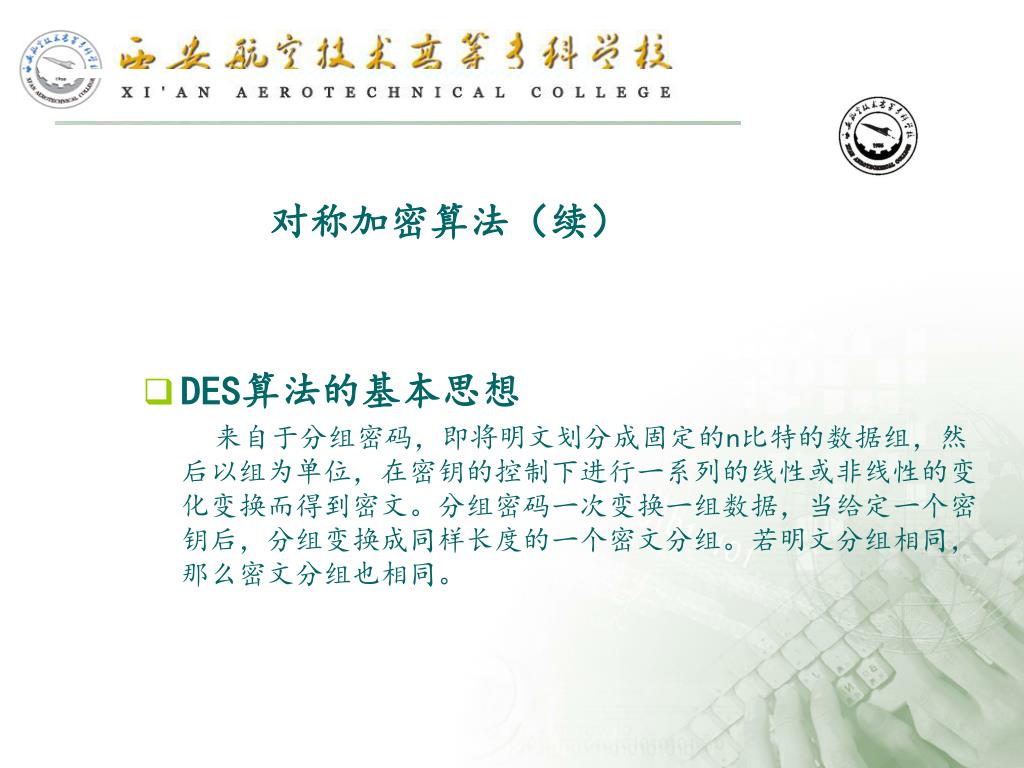 西安航空技术高等专科学校
XI'AN AEROTECHNICAL COLLEGE

对称加密算法（续）

DES算法的基本思想

来自于分组密码，即将明文划分成固定的n比特的数据组，然后以组为单位，在密钥的控制下进行一系列的线性或非线性的变化变换而得到密文。分组密码一次变换一组数据，当给定一个密钥后，分组变换成同样长度的一个密文分组。若明文分组相同，那么密文分组也相同。